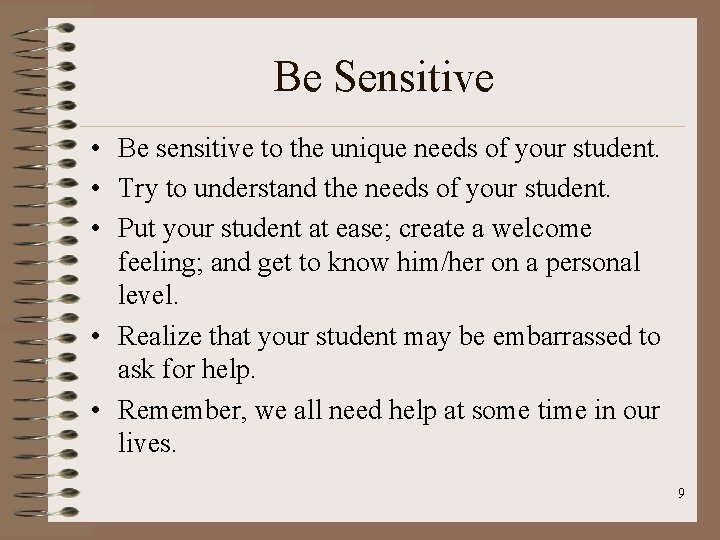 Be Sensitive

• Be sensitive to the unique needs of your student.

• Try to understand the needs of your student.

• Put your student at ease; create a welcome feeling; and get to know him/her on a personal level.

• Realize that your student may be embarrassed to ask for help.

• Remember, we all need help at some time in our lives.

9